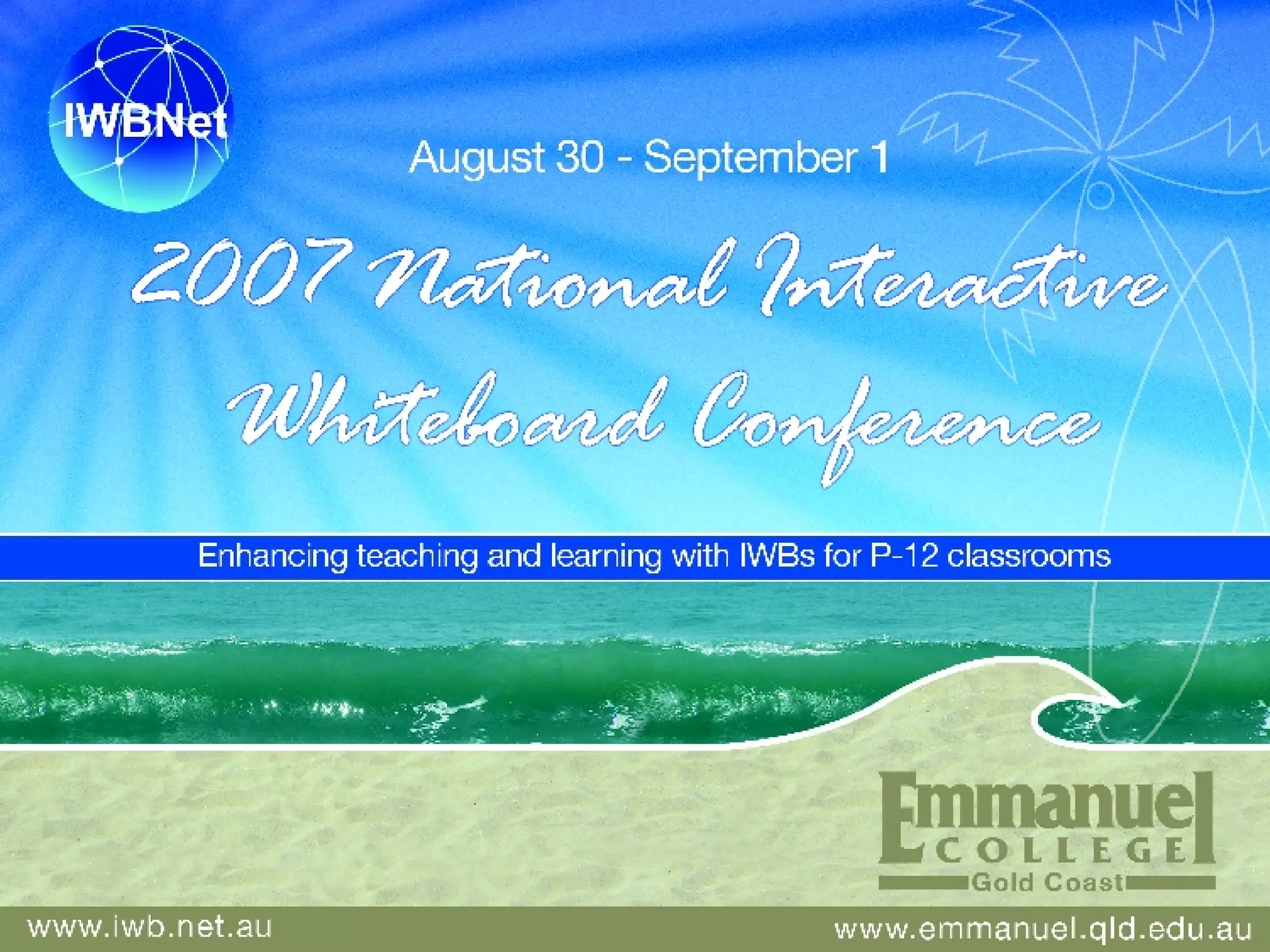 IWBNet

August 30 - September 1

2007 National Interactive Whiteboard Conference

Enhancing teaching and learning with IWBs for P-12 classrooms

Emmanuel COLLEGE Gold Coast

www.iwb.net.au

www.emmanuel.qld.edu.au